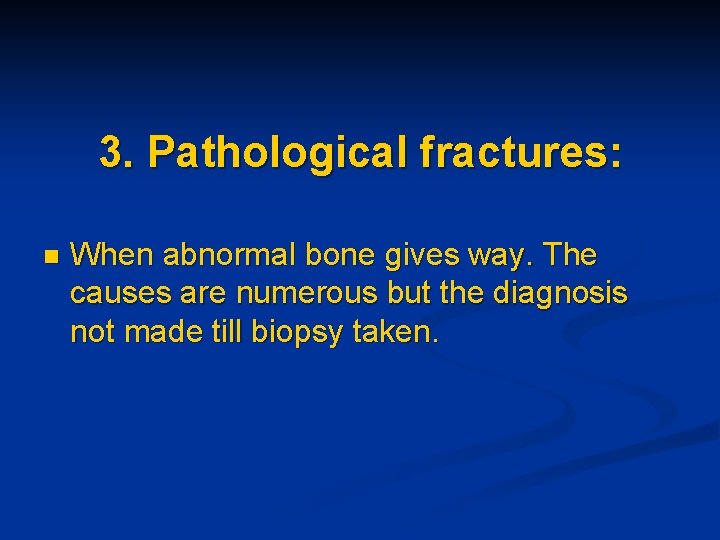 3. Pathological fractures:

When abnormal bone gives way. The causes are numerous but the diagnosis not made till biopsy taken.